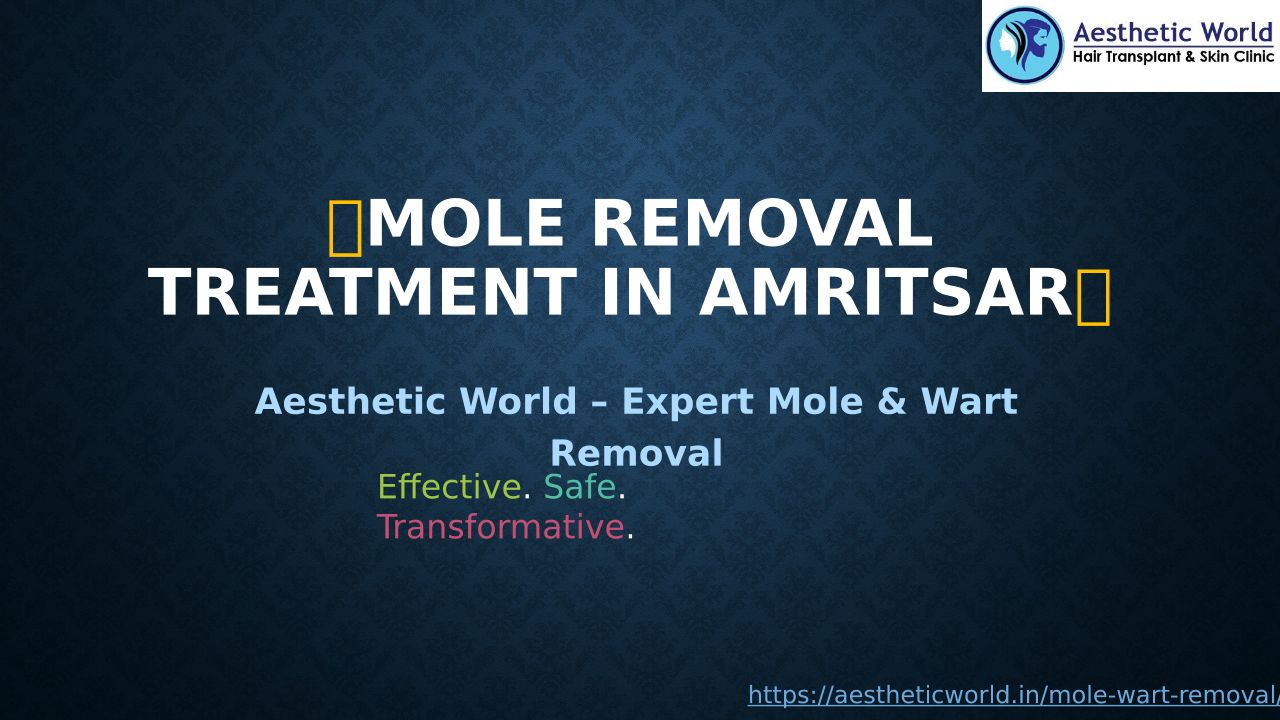 Aesthetic World
Hair Transplant & Skin Clinic

MOLE REMOVAL TREATMENT IN AMRITSAR

Aesthetic World – Expert Mole & Wart Removal

Effective. Safe. Transformative.

https://aestheticworld.in/mole-wart-removal/